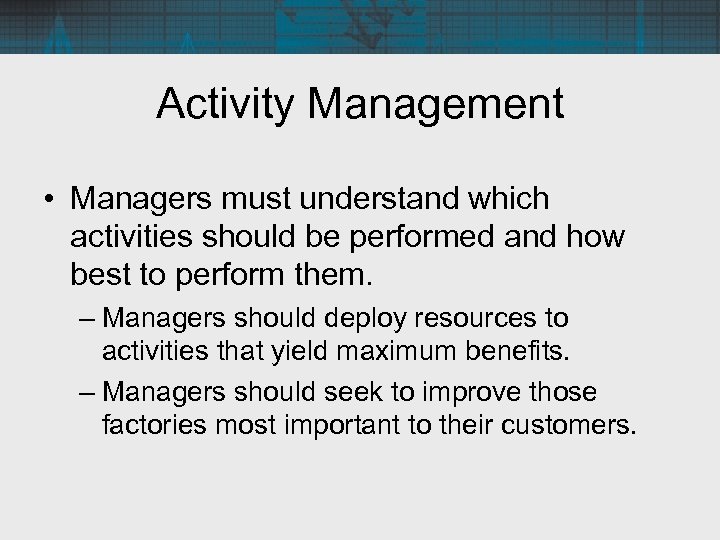 Activity Management

• Managers must understand which activities should be performed and how best to perform them.

– Managers should deploy resources to activities that yield maximum benefits.

– Managers should seek to improve those factories most important to their customers.